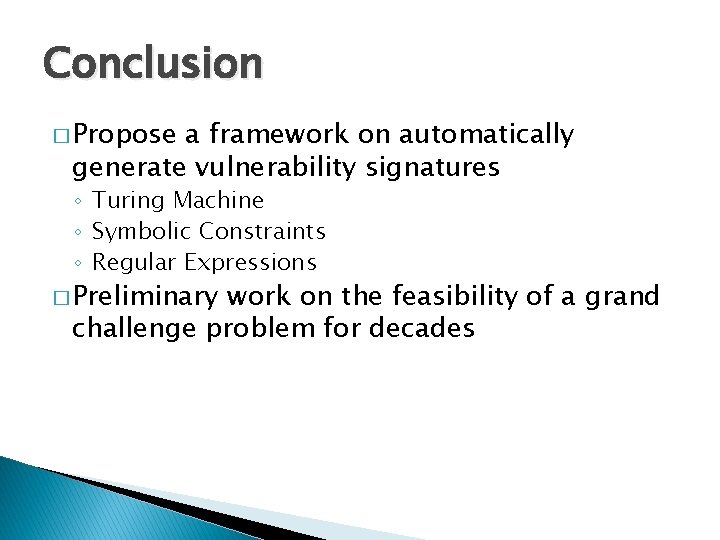 Conclusion

□ Propose a framework on automatically generate vulnerability signatures
◦ Turing Machine
◦ Symbolic Constraints
◦ Regular Expressions

□ Preliminary work on the feasibility of a grand challenge problem for decades